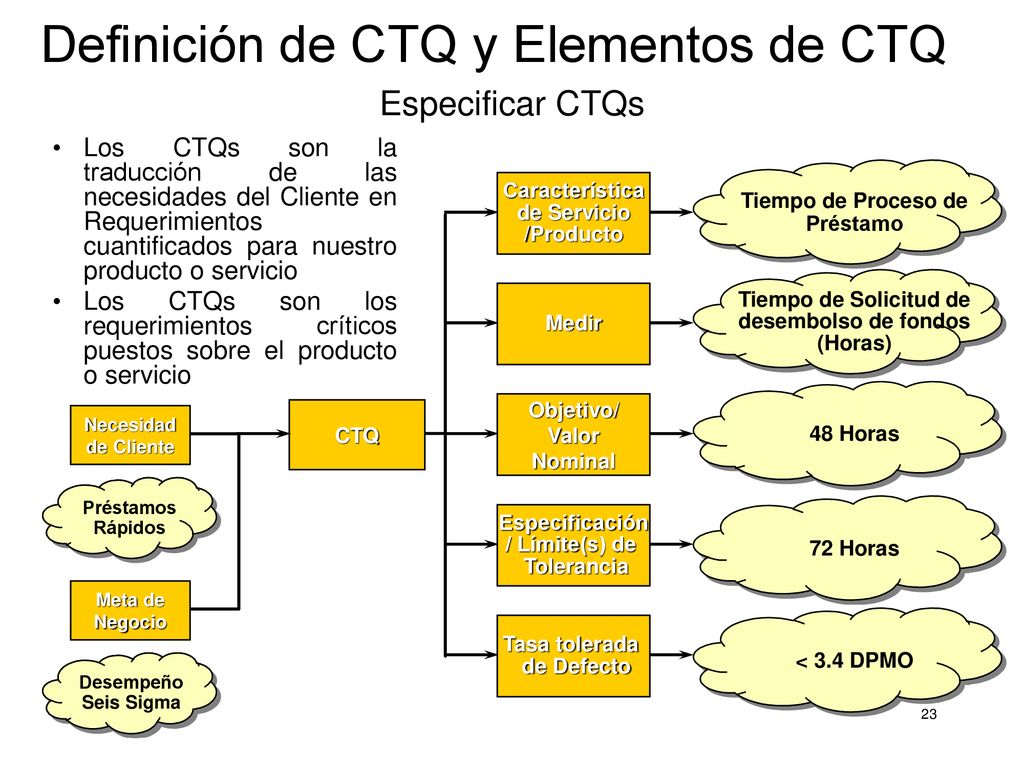 Definición de CTQ y Elementos de CTQ

Especificar CTQs

• Los CTQs son la traducción de las necesidades del Cliente en Requerimientos cuantificados para nuestro producto o servicio

• Los CTQs son los requerimientos críticos puestos sobre el producto o servicio

Necesidad de Cliente

Préstamos Rápidos

Meta de Negocio

Desempeño Seis Sigma

CTQ

Característica de Servicio /Producto

Medir

Objetivo/ Valor Nominal

Especificación / Límite(s) de Tolerancia

Tasa tolerada de Defecto

Tiempo de Proceso de Préstamo

Tiempo de Solicitud de desembolso de fondos (Horas)

48 Horas

72 Horas

< 3.4 DPMO

23